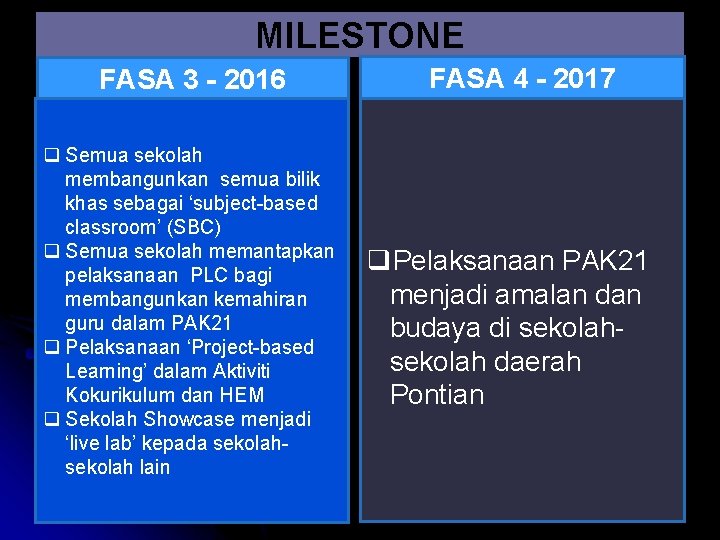 MILESTONE

FASA 3 - 2016

❑ Semua sekolah membangunkan semua bilik khas sebagai ‘subject-based classroom’ (SBC)
❑ Semua sekolah memantapkan pelaksanaan PLC bagi membangunkan kemahiran guru dalam PAK21
❑ Pelaksanaan ‘Project-based Learning’ dalam Aktiviti Kokurikulum dan HEM
❑ Sekolah Showcase menjadi ‘live lab’ kepada sekolah-sekolah lain

FASA 4 - 2017

❑ Pelaksanaan PAK21 menjadi amalan dan budaya di sekolah-sekolah daerah Pontian